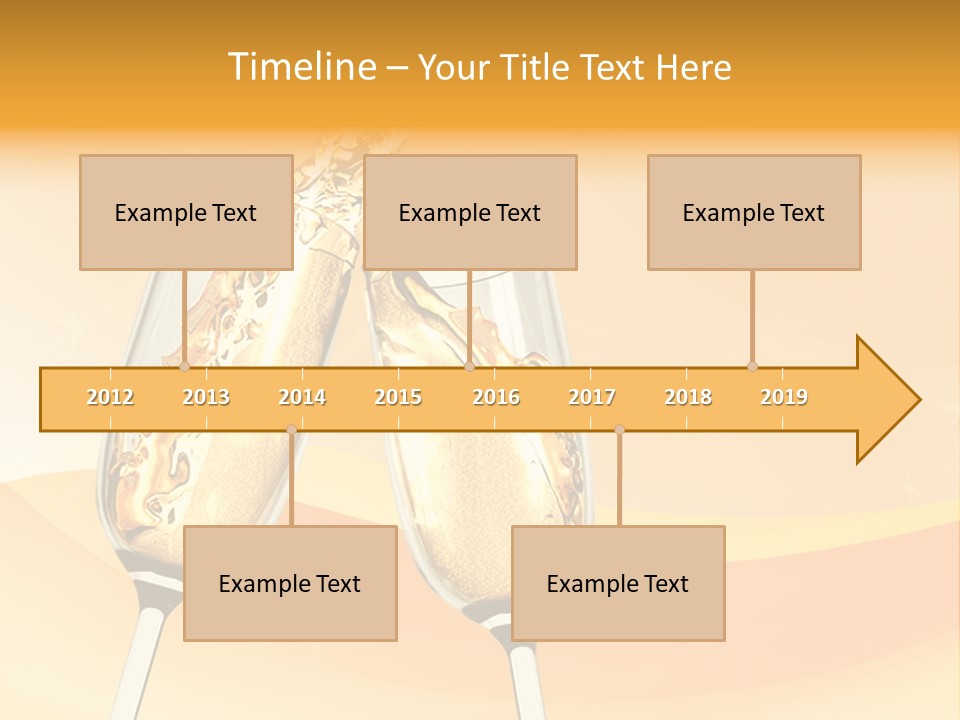 Timeline – Your Title Text Here

Example Text

Example Text

Example Text

2012 2013 2014 2015 2016 2017 2018 2019

Example Text

Example Text